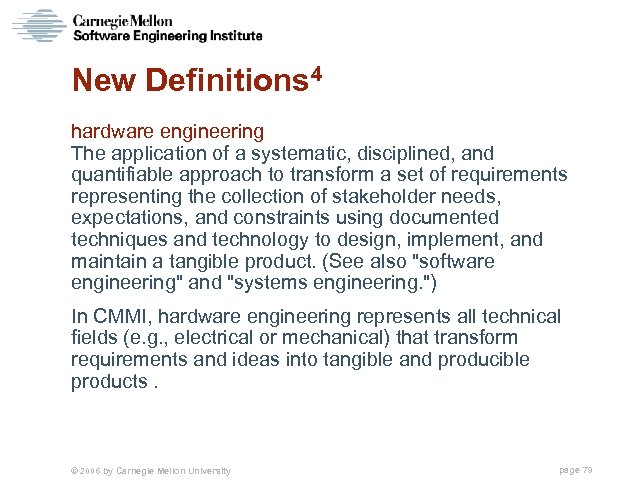 Carnegie Mellon
Software Engineering Institute

New Definitions$^4$

hardware engineering
The application of a systematic, disciplined, and quantifiable approach to transform a set of requirements representing the collection of stakeholder needs, expectations, and constraints using documented techniques and technology to design, implement, and maintain a tangible product. (See also "software engineering" and "systems engineering.")

In CMMI, hardware engineering represents all technical fields (e.g., electrical or mechanical) that transform requirements and ideas into tangible and producible products .

© 2006 by Carnegie Mellon University

page 79